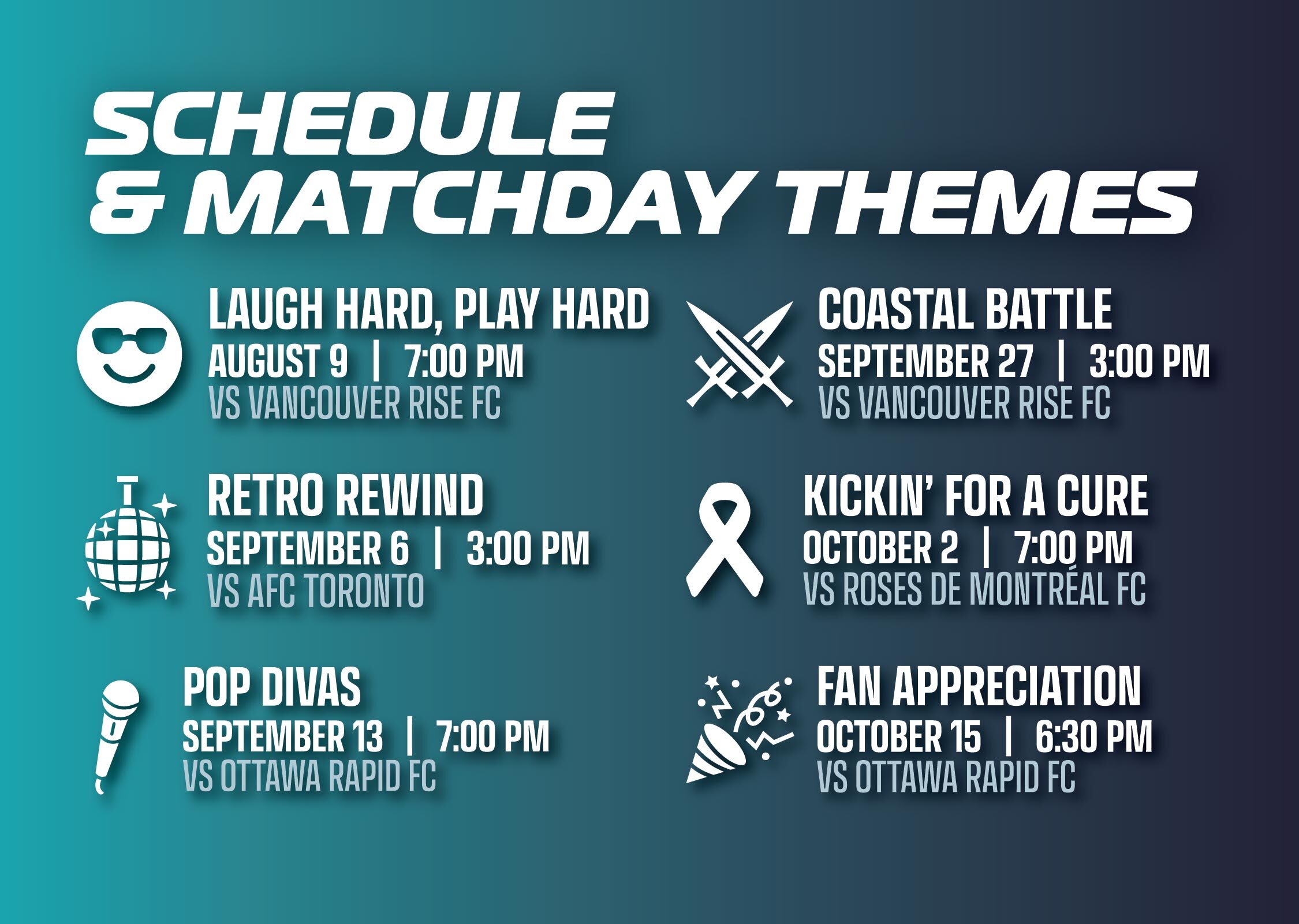 SCHEDULE & MATCHDAY THEMES

LAUGH HARD, PLAY HARD
AUGUST 9 | 7:00 PM
VS VANCOUVER RISE FC

RETRO REWIND
SEPTEMBER 6 | 3:00 PM
VS AFC TORONTO

POP DIVAS
SEPTEMBER 13 | 7:00 PM
VS OTTAWA RAPID FC

COASTAL BATTLE
SEPTEMBER 27 | 3:00 PM
VS VANCOUVER RISE FC

KICKIN' FOR A CURE
OCTOBER 2 | 7:00 PM
VS ROSES DE MONTRÉAL FC

FAN APPRECIATION
OCTOBER 15 | 6:30 PM
VS OTTAWA RAPID FC